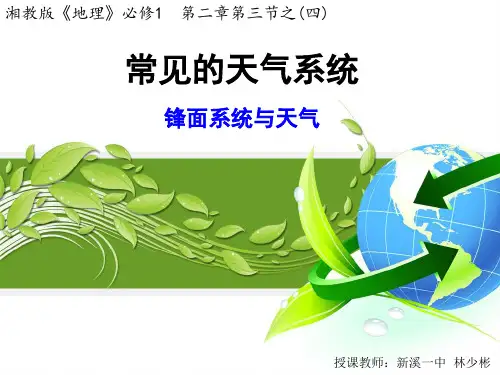 湘教版《地理》必修1　第二章第三节之(四)

常见的天气系统

锋面系统与天气

授课教师：新溪一中　林少彬